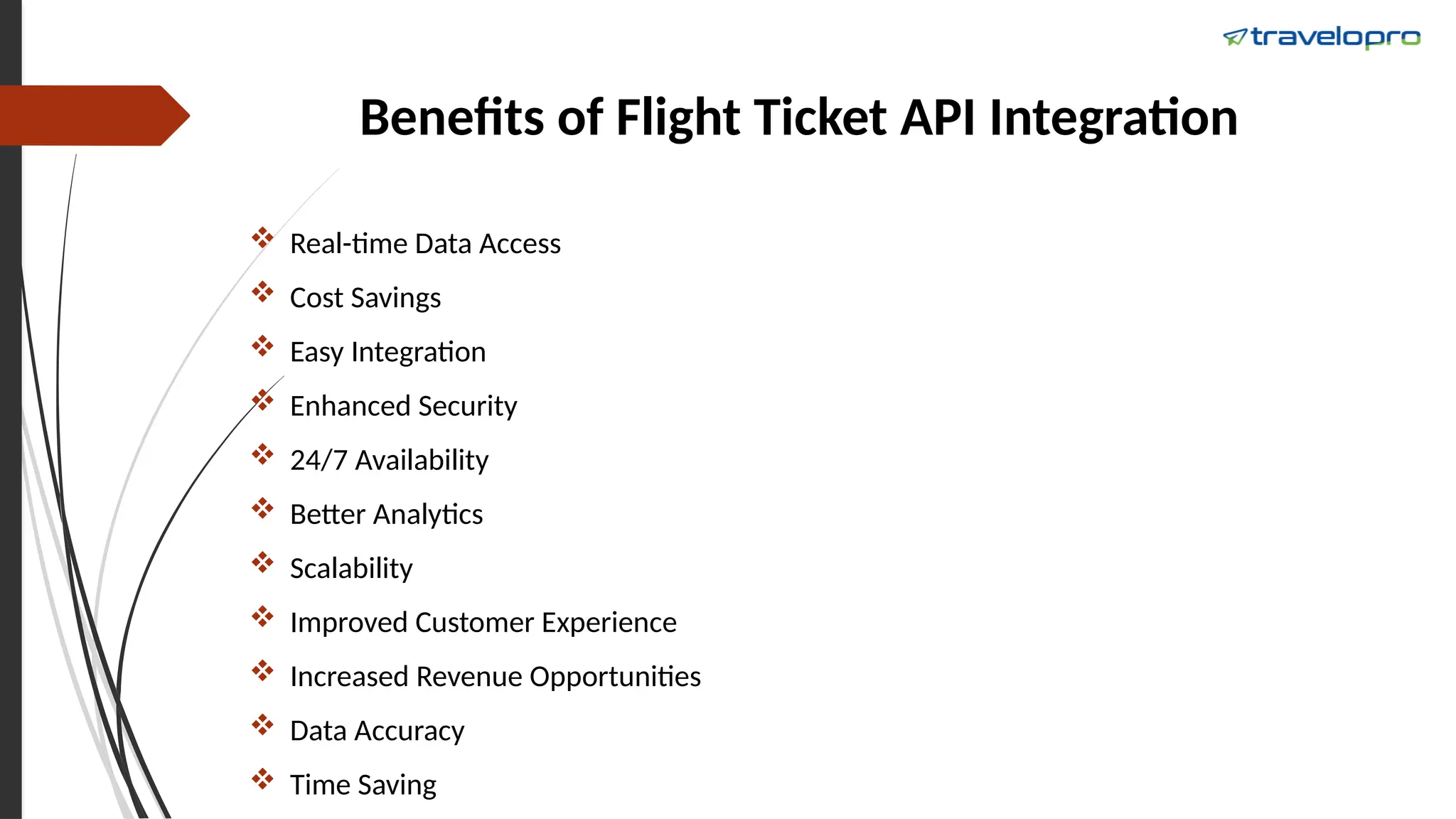 travelopro

Benefits of Flight Ticket API Integration

❖ Real-time Data Access
❖ Cost Savings
❖ Easy Integration
❖ Enhanced Security
❖ 24/7 Availability
❖ Better Analytics
❖ Scalability
❖ Improved Customer Experience
❖ Increased Revenue Opportunities
❖ Data Accuracy
❖ Time Saving